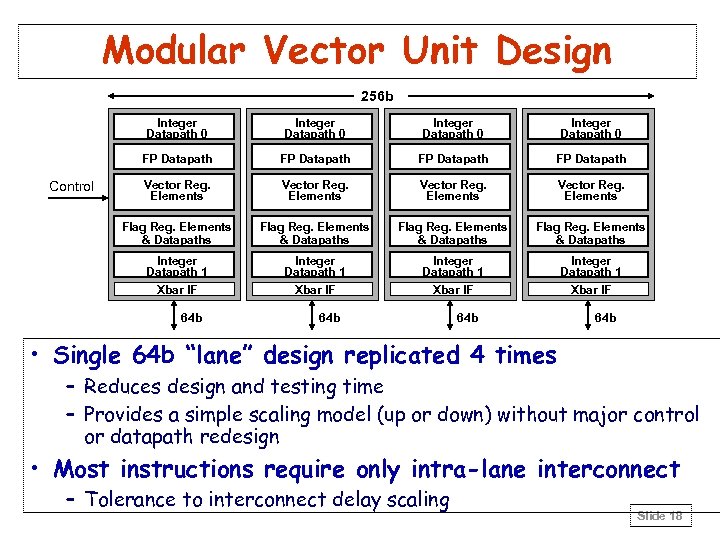 Modular Vector Unit Design

256b

Control

Integer Datapath 0

FP Datapath

Vector Reg. Elements

Flag Reg. Elements & Datapaths

Integer Datapath 1

Xbar IF

64b

Integer Datapath 0

FP Datapath

Vector Reg. Elements

Flag Reg. Elements & Datapaths

Integer Datapath 1

Xbar IF

64b

Integer Datapath 0

FP Datapath

Vector Reg. Elements

Flag Reg. Elements & Datapaths

Integer Datapath 1

Xbar IF

64b

Integer Datapath 0

FP Datapath

Vector Reg. Elements

Flag Reg. Elements & Datapaths

Integer Datapath 1

Xbar IF

64b

• Single 64b "lane" design replicated 4 times
– Reduces design and testing time
– Provides a simple scaling model (up or down) without major control or datapath redesign

• Most instructions require only intra-lane interconnect
– Tolerance to interconnect delay scaling

Slide 18